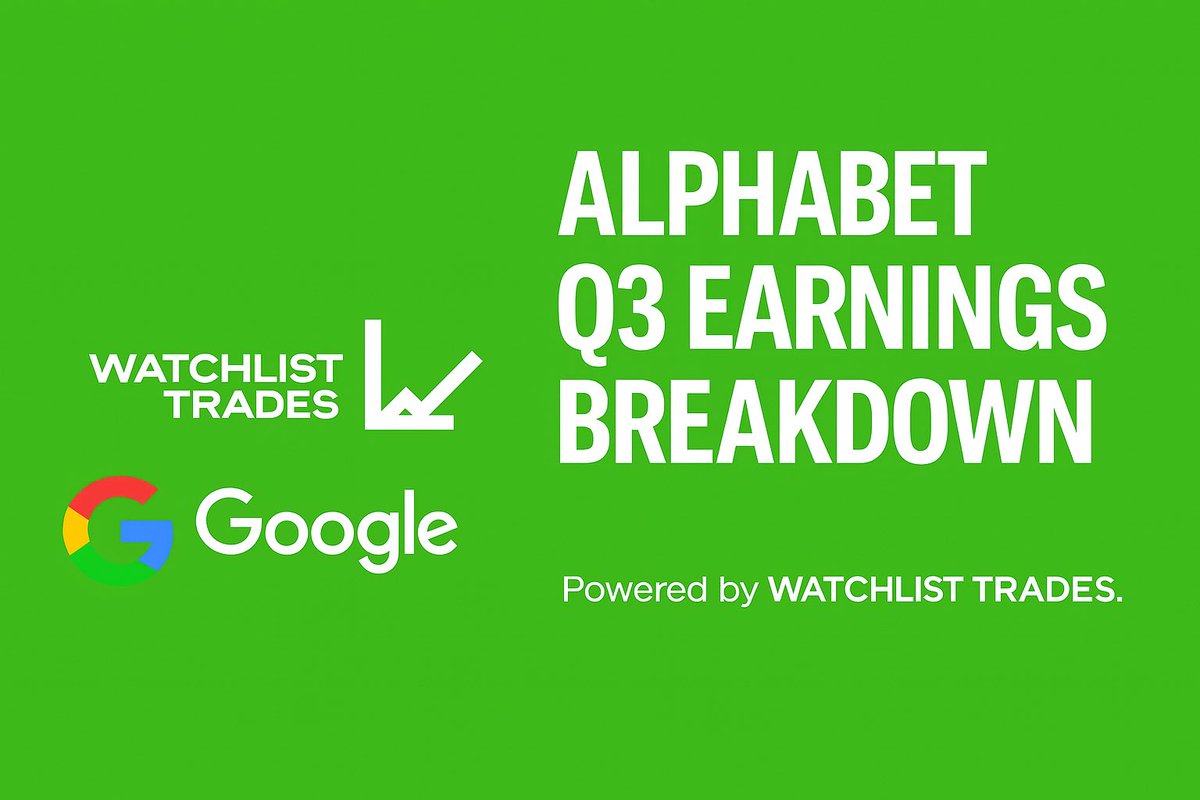 WATCHLIST TRADES

Google

ALPHABET Q3 EARNINGS BREAKDOWN

Powered by WATCHLIST TRADES.